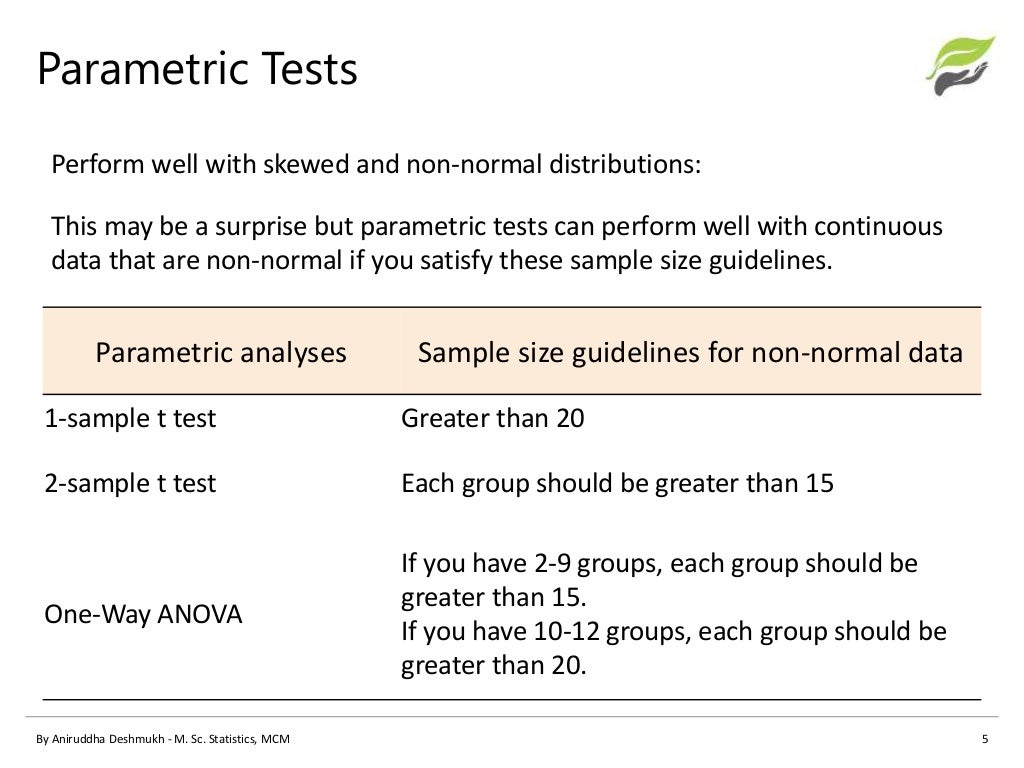 Parametric Tests

Perform well with skewed and non-normal distributions:

This may be a surprise but parametric tests can perform well with continuous data that are non-normal if you satisfy these sample size guidelines.

| Parametric analyses | Sample size guidelines for non-normal data |
|---|---|
| 1-sample t test | Greater than 20 |
| 2-sample t test | Each group should be greater than 15 |
| One-Way ANOVA | If you have 2-9 groups, each group should be greater than 15. If you have 10-12 groups, each group should be greater than 20. |

By Aniruddha Deshmukh - M. Sc. Statistics, MCM

5